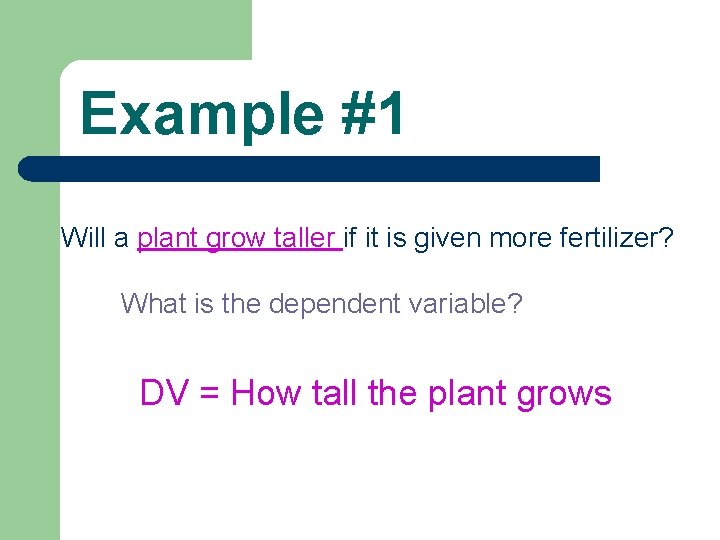 Example #1

Will a plant grow taller if it is given more fertilizer?

What is the dependent variable?

DV = How tall the plant grows